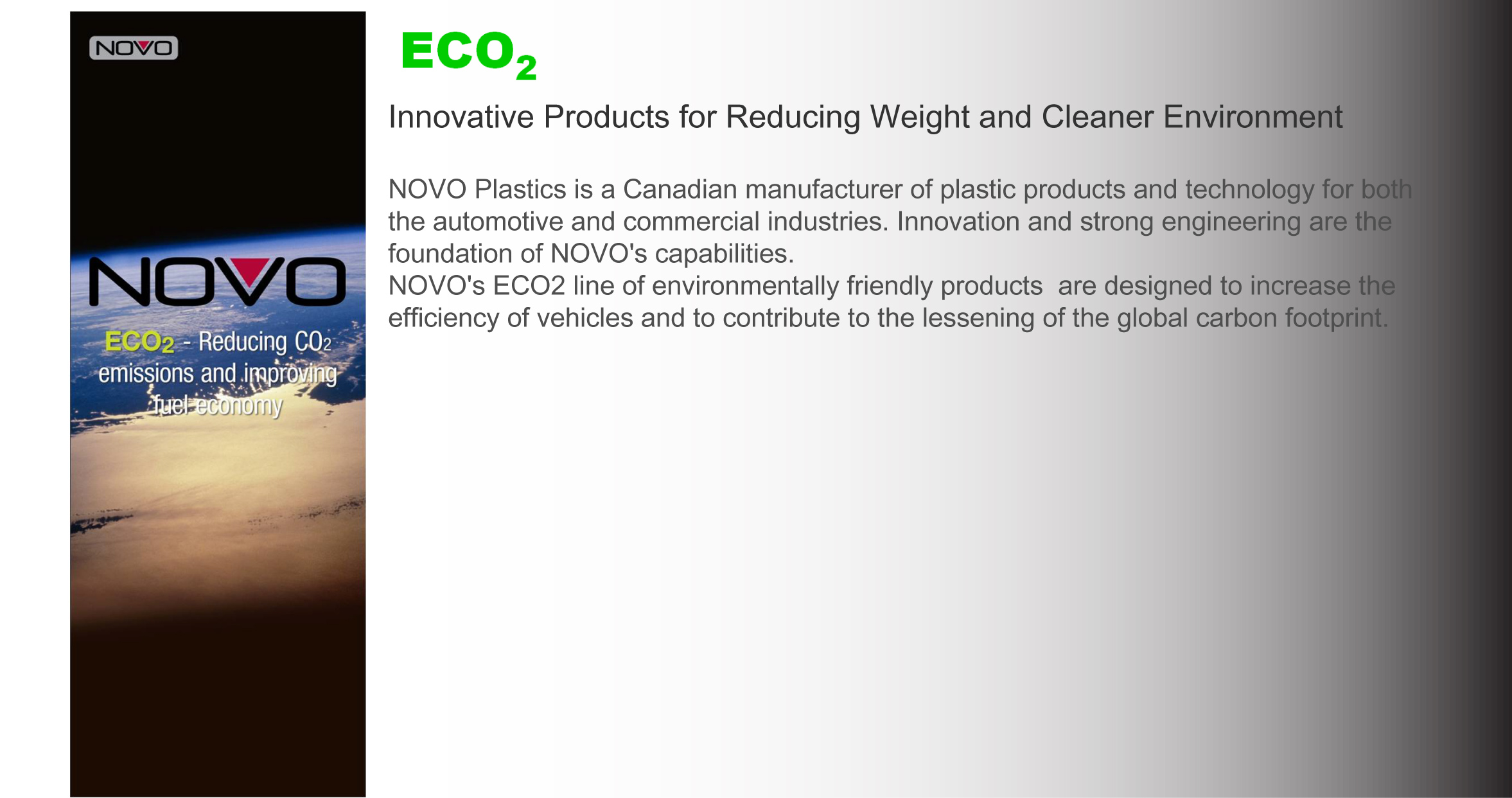 NOVO

NOVO

$ECO_2$ - Reducing $CO_2$ emissions and improving fuel economy

$ECO_2$

Innovative Products for Reducing Weight and Cleaner Environment

NOVO Plastics is a Canadian manufacturer of plastic products and technology for both the automotive and commercial industries. Innovation and strong engineering are the foundation of NOVO's capabilities.
NOVO's ECO2 line of environmentally friendly products  are designed to increase the efficiency of vehicles and to contribute to the lessening of the global carbon footprint.